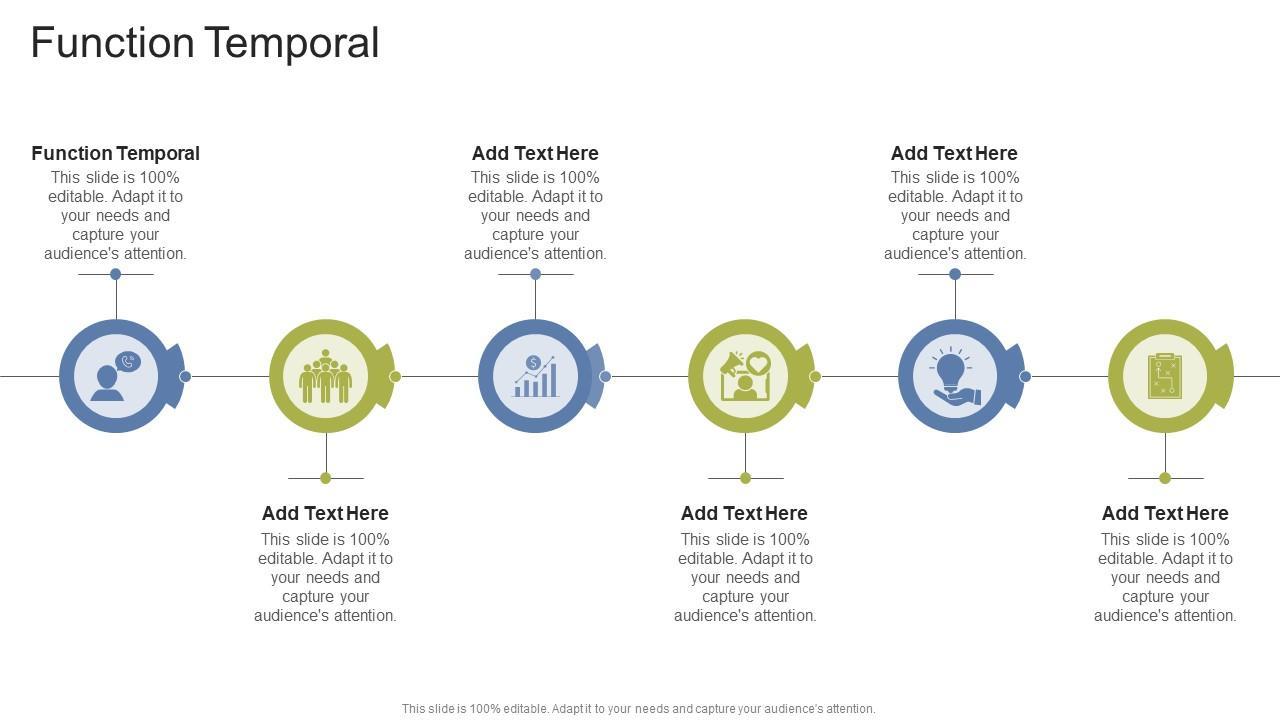 Function Temporal

Function Temporal
This slide is 100% editable. Adapt it to your needs and capture your audience's attention.

Add Text Here
This slide is 100% editable. Adapt it to your needs and capture your audience's attention.

Add Text Here
This slide is 100% editable. Adapt it to your needs and capture your audience's attention.

Add Text Here
This slide is 100% editable. Adapt it to your needs and capture your audience's attention.

Add Text Here
This slide is 100% editable. Adapt it to your needs and capture your audience's attention.

Add Text Here
This slide is 100% editable. Adapt it to your needs and capture your audience's attention.

This slide is 100% editable. Adapt it to your needs and capture your audience's attention.